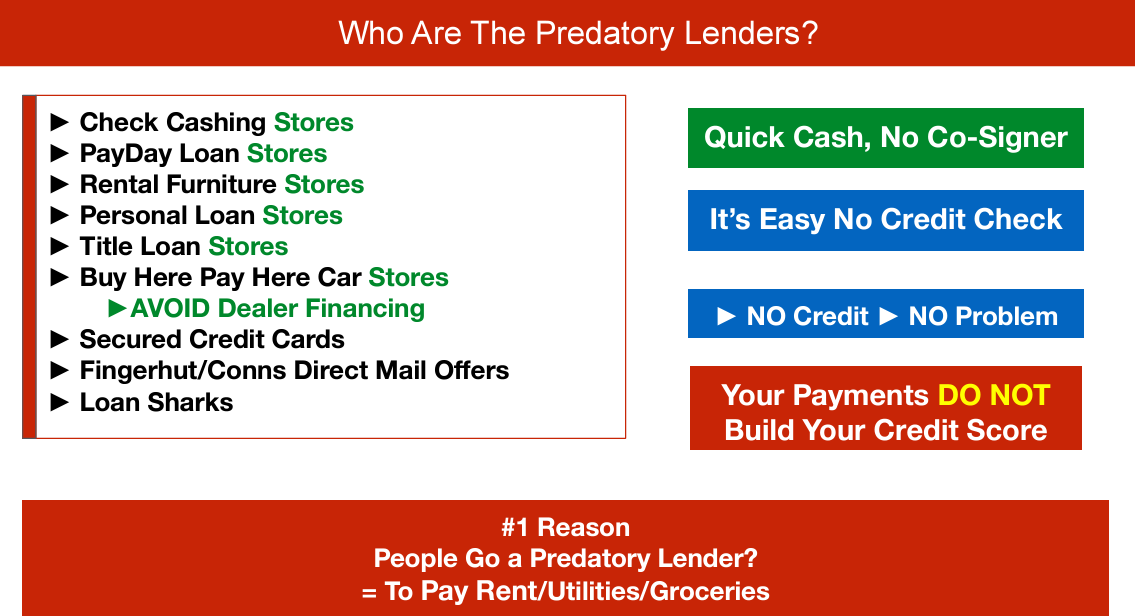 Who Are The Predatory Lenders?

► Check Cashing Stores
► PayDay Loan Stores
► Rental Furniture Stores
► Personal Loan Stores
► Title Loan Stores
► Buy Here Pay Here Car Stores
►AVOID Dealer Financing
► Secured Credit Cards
► Fingerhut/Conns Direct Mail Offers
► Loan Sharks

Quick Cash, No Co-Signer

It's Easy No Credit Check

► NO Credit ► NO Problem

Your Payments DO NOT Build Your Credit Score

#1 Reason
People Go a Predatory Lender?
= To Pay Rent/Utilities/Groceries